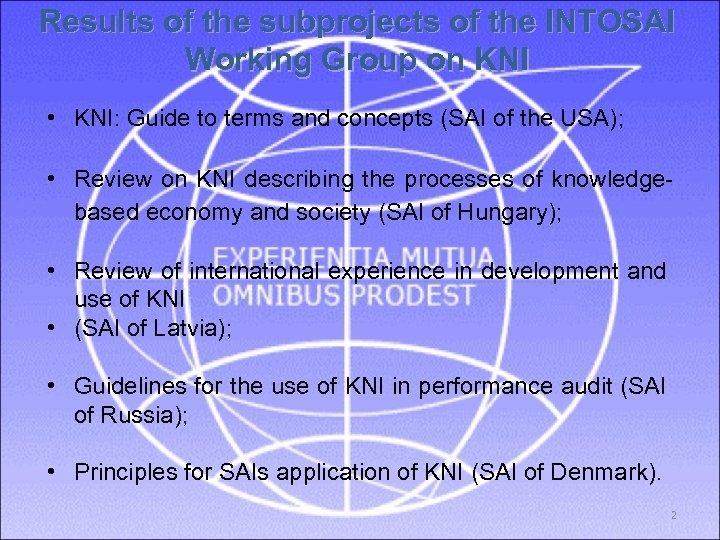 Results of the subprojects of the INTOSAI Working Group on KNI

• KNI: Guide to terms and concepts (SAI of the USA);

• Review on KNI describing the processes of knowledge-based economy and society (SAI of Hungary);

EXPERIENTIA MUTUA OMNIBUS PRODEST

• Review of international experience in development and use of KNI
• (SAI of Latvia);

• Guidelines for the use of KNI in performance audit (SAI of Russia);

• Principles for SAIs application of KNI (SAI of Denmark).

2